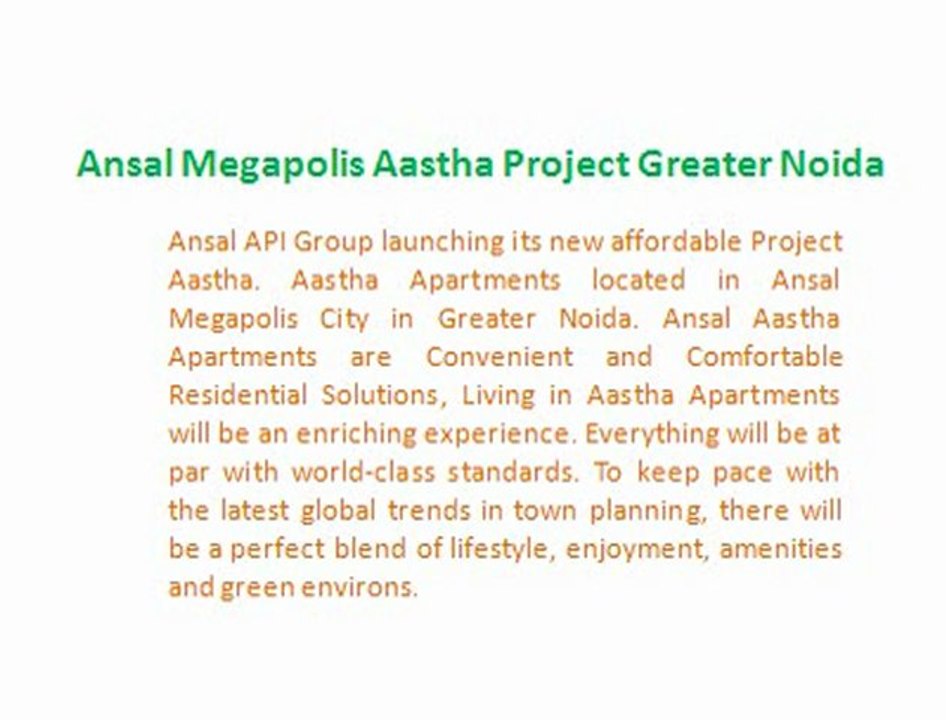 Ansal Megapolis Aastha Project Greater Noida

Ansal API Group launching its new affordable Project Aastha. Aastha Apartments located in Ansal Megapolis City in Greater Noida. Ansal Aastha Apartments are Convenient and Comfortable Residential Solutions, Living in Aastha Apartments will be an enriching experience. Everything will be at par with world-class standards. To keep pace with the latest global trends in town planning, there will be a perfect blend of lifestyle, enjoyment, amenities and green environs.